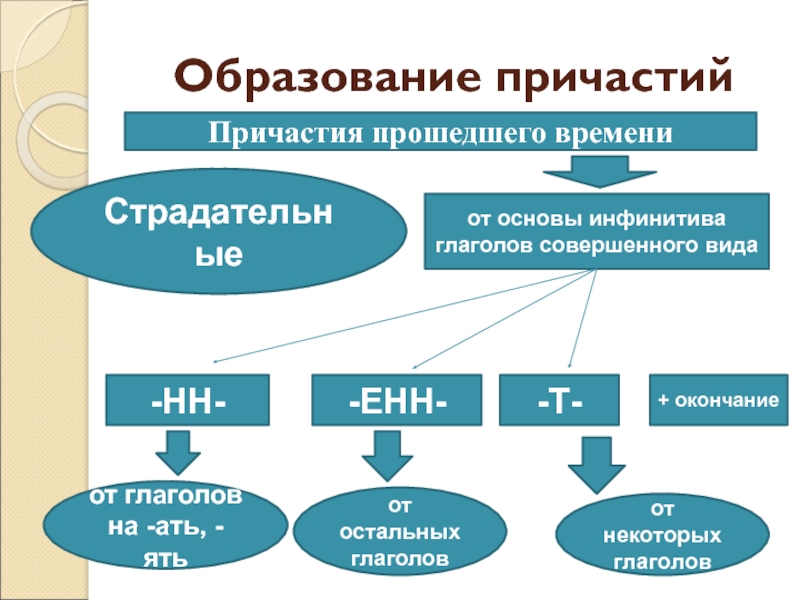 Образование причастий

Причастия прошедшего времени

Страдательные

от основы инфинитива глаголов совершенного вида

-НН-

-ЕНН-

-Т-

+ окончание

от глаголов на -ать, -ять

от остальных глаголов

от некоторых глаголов